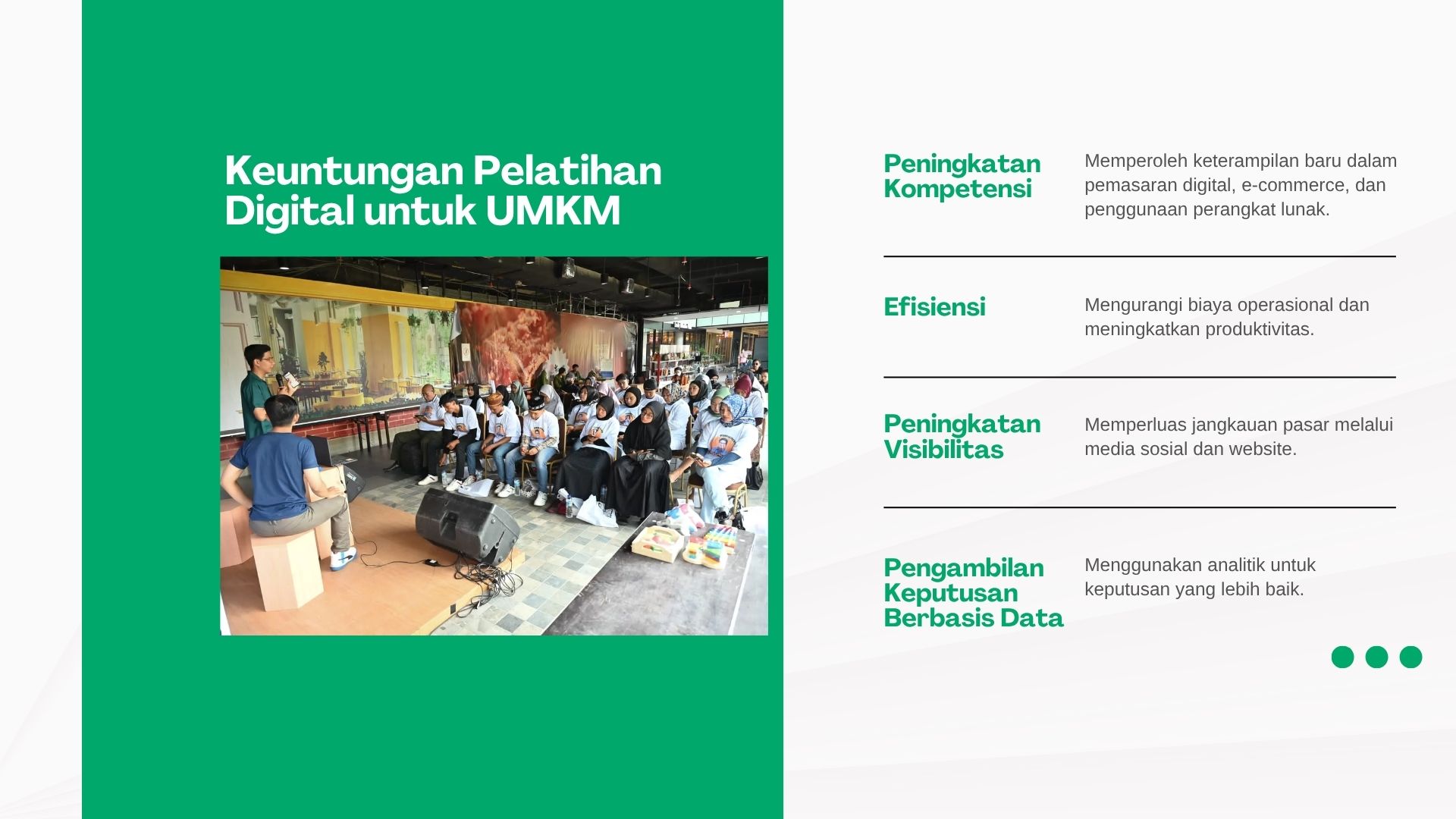 Keuntungan Pelatihan Digital untuk UMKM

Peningkatan Kompetensi

Memperoleh keterampilan baru dalam pemasaran digital, e-commerce, dan penggunaan perangkat lunak.

Efisiensi

Mengurangi biaya operasional dan meningkatkan produktivitas.

Peningkatan Visibilitas

Memperluas jangkauan pasar melalui media sosial dan website.

Pengambilan Keputusan Berbasis Data

Menggunakan analitik untuk keputusan yang lebih baik.